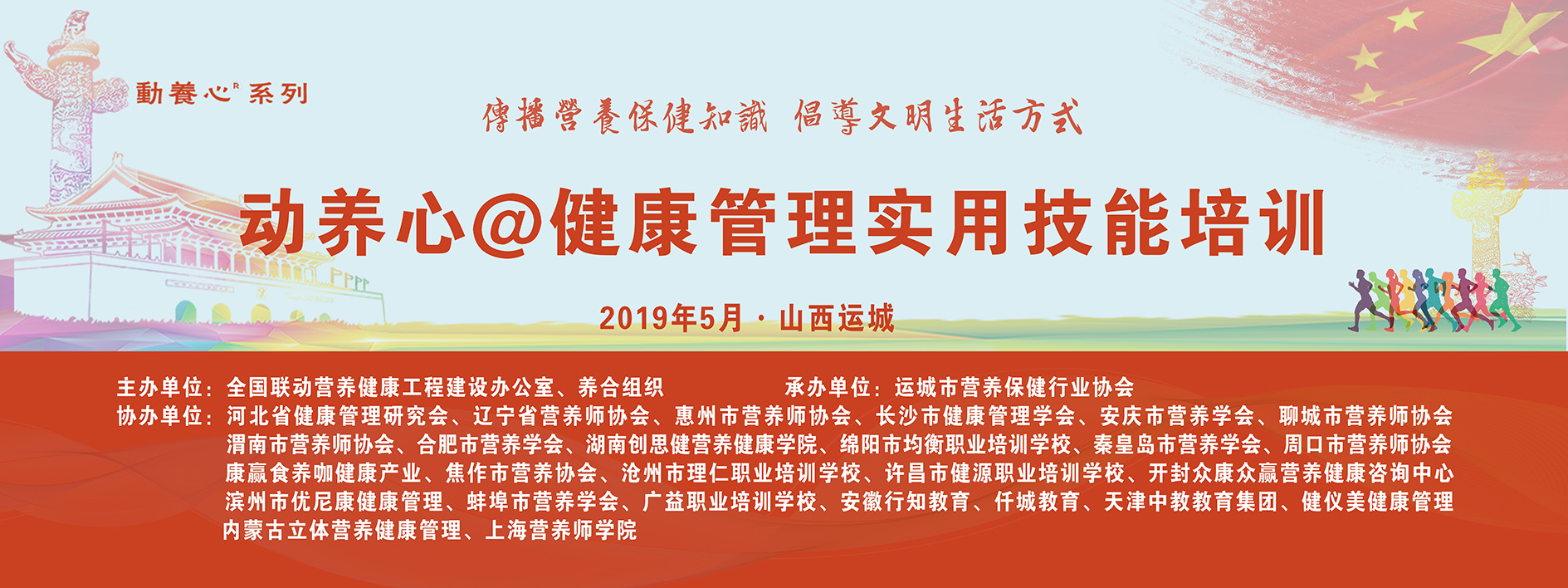 動養心® 系列

傳播營養保健知識 倡導文明生活方式

动养心@健康管理实用技能培训

2019年5月 · 山西运城

主办单位：全国联动营养健康工程建设办公室、养合组织　　承办单位：运城市营养保健行业协会

协办单位：河北省健康管理研究会、辽宁省营养师协会、惠州市营养师协会、长沙市健康管理学会、安庆市营养学会、聊城市营养师协会 渭南市营养师协会、合肥市营养学会、湖南创思健营养健康学院、绵阳市均衡职业培训学校、秦皇岛市营养学会、周口市营养师协会 康赢食养咖健康产业、焦作市营养协会、沧州市理仁职业培训学校、许昌市健源职业培训学校、开封众康众赢营养健康咨询中心 滨州市优尼康健康管理、蚌埠市营养学会、广益职业培训学校、安徽行知教育、仟城教育、天津中教教育集团、健仪美健康管理 内蒙古立体营养健康管理、上海营养师学院